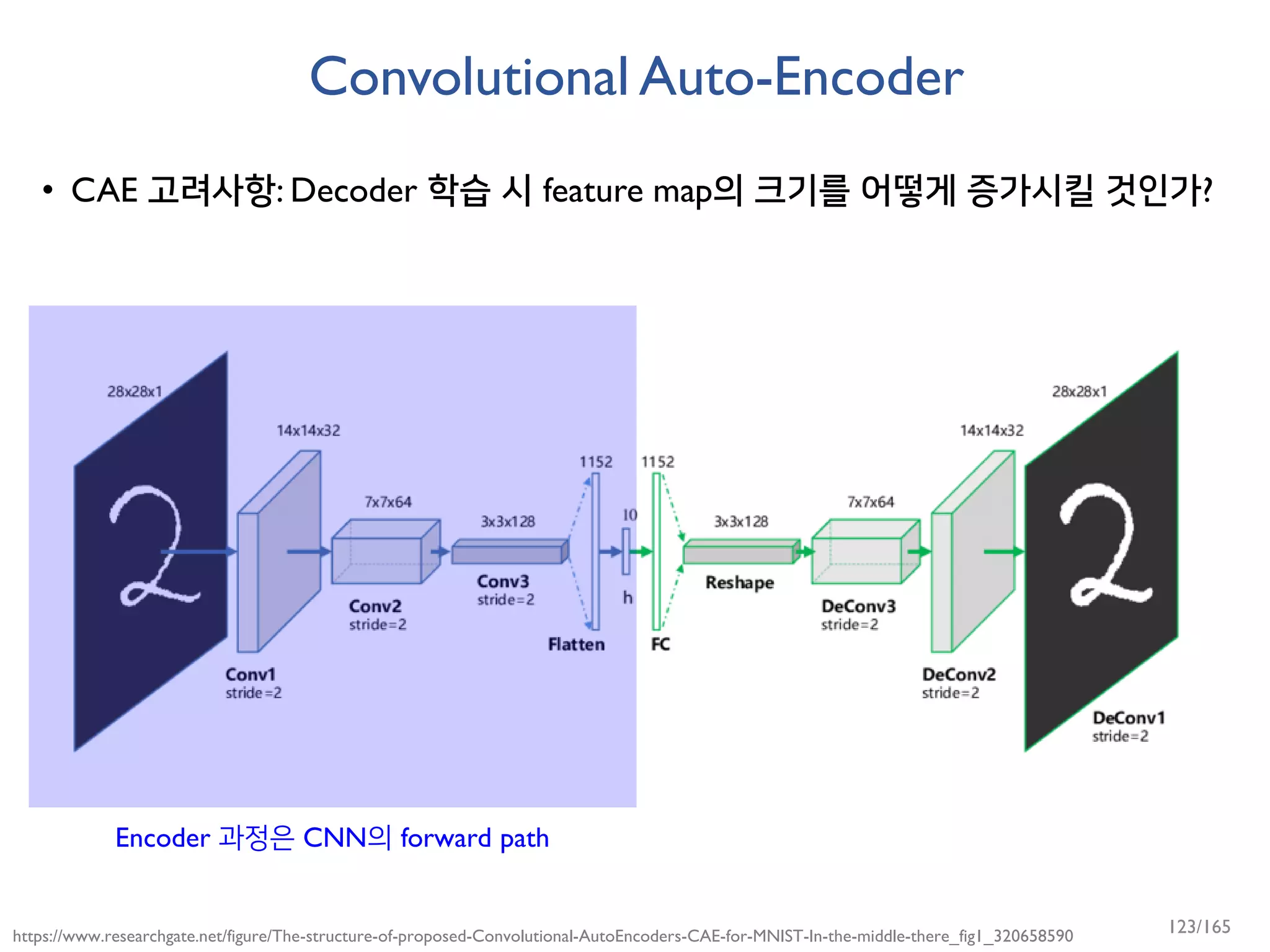 Convolutional Auto-Encoder

• CAE 고려사항: Decoder 학습 시 feature map의 크기를 어떻게 증가시킬 것인가?

28x28x1
14x14x32
7x7x64
3x3x128
1152
10
1152
3x3x128
7x7x64
14x14x32
28x28x1

Conv1
stride=2
Conv2
stride=2
Conv3
stride=2
Flatten
h
FC
Reshape
DeConv3
stride=2
DeConv2
stride=2
DeConv1
stride=2

Encoder 과정은 CNN의 forward path

https://www.researchgate.net/figure/The-structure-of-proposed-Convolutional-AutoEncoders-CAE-for-MNIST-In-the-middle-there_fig1_320658590

123/165